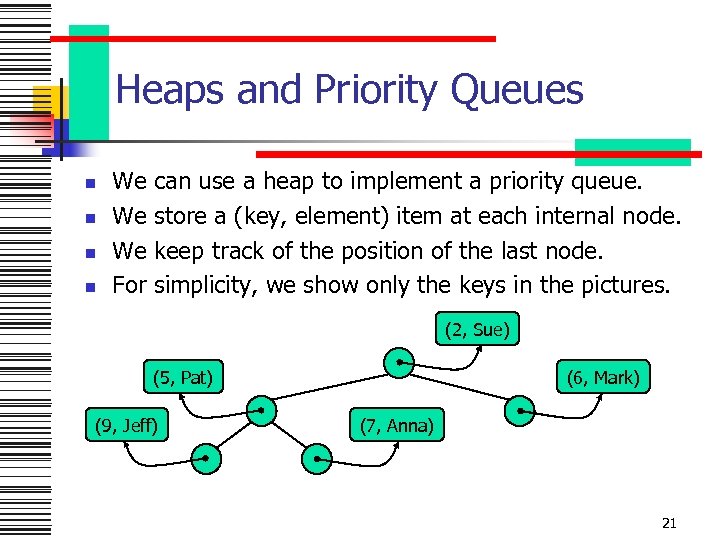 Heaps and Priority Queues

- We can use a heap to implement a priority queue.
- We store a (key, element) item at each internal node.
- We keep track of the position of the last node.
- For simplicity, we show only the keys in the pictures.

(2, Sue)

(5, Pat)

(6, Mark)

(9, Jeff)

(7, Anna)

21